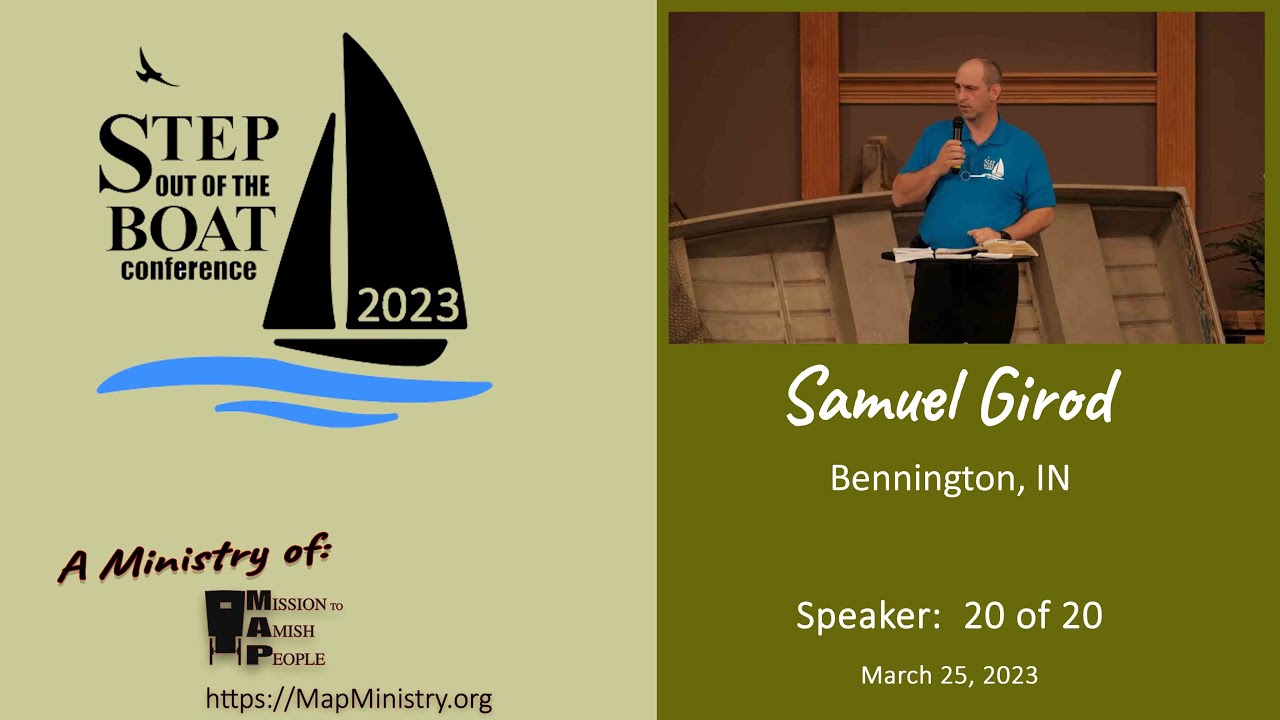 STEP OUT OF THE BOAT conference 2023

A Ministry of:

MISSION TO AMISH PEOPLE

https://MapMinistry.org

Samuel Girod

Bennington, IN

Speaker: 20 of 20

March 25, 2023